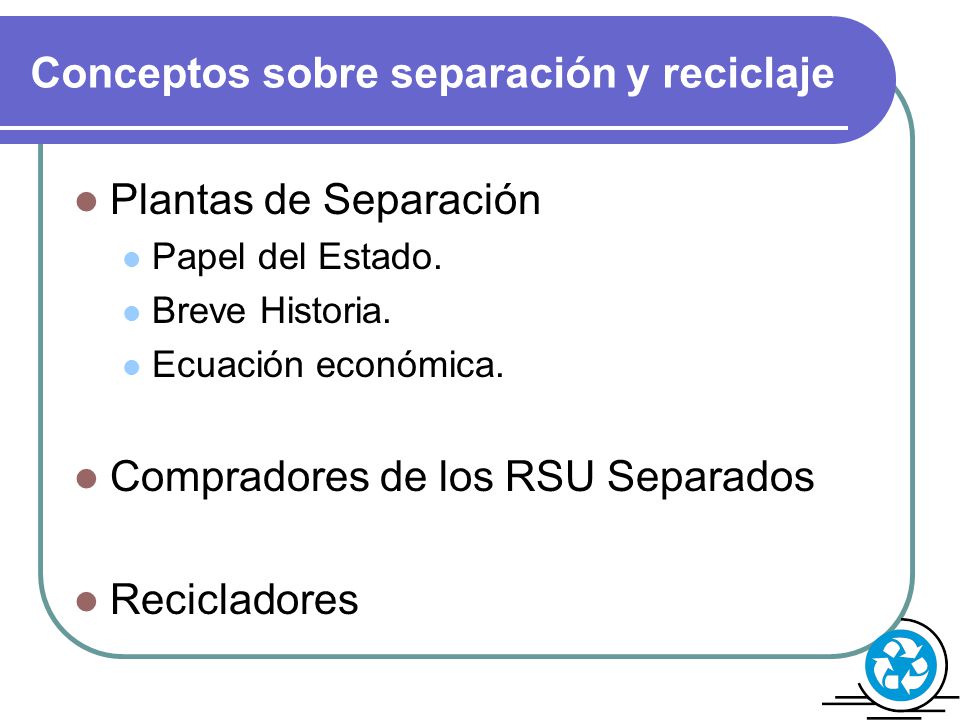 Conceptos sobre separación y reciclaje

Plantas de Separación
Papel del Estado.
Breve Historia.
Ecuación económica.

Compradores de los RSU Separados

Recicladores